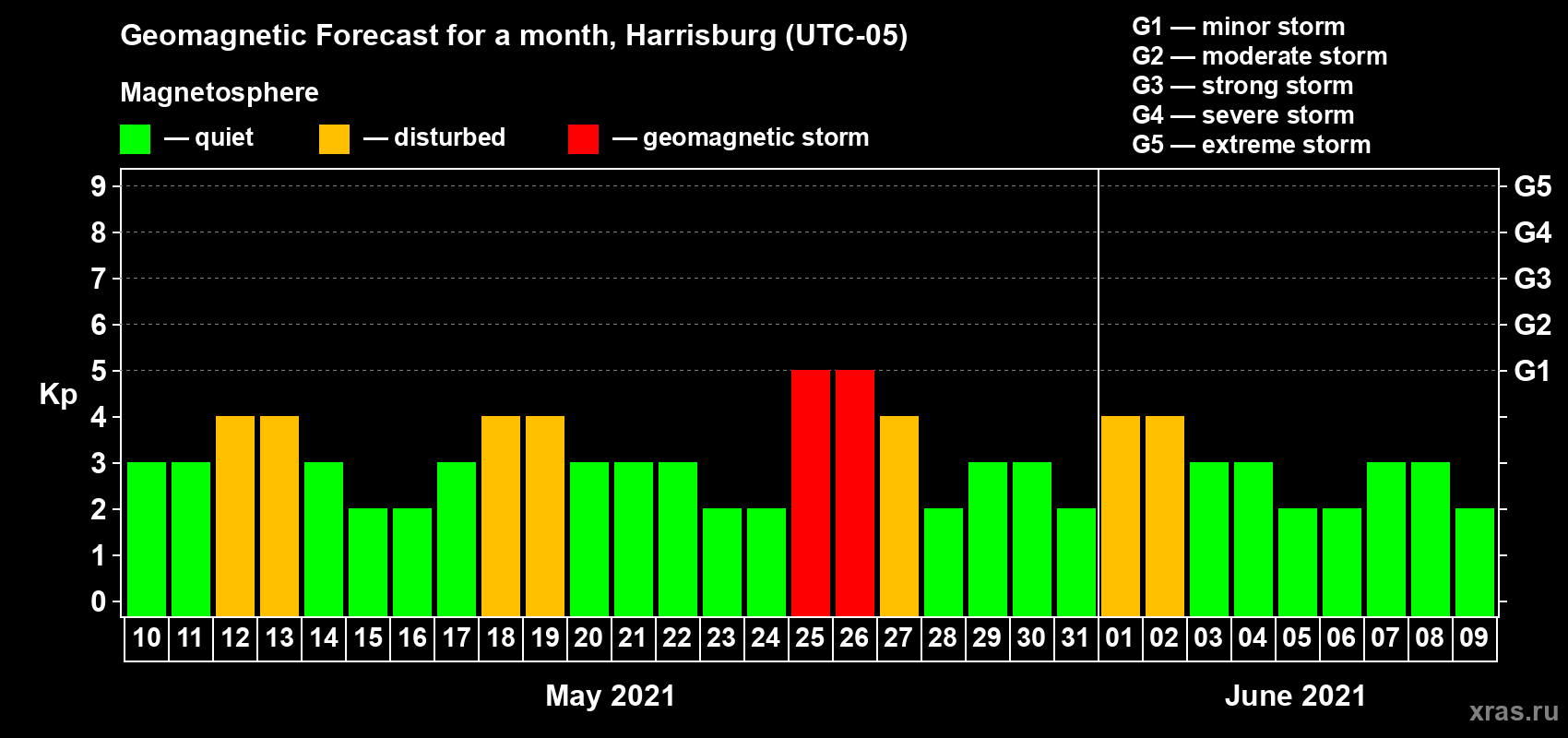 Geomagnetic Forecast for a month, Harrisburg (UTC-05)

Magnetosphere

— quiet — disturbed — geomagnetic storm

G1 — minor storm
G2 — moderate storm
G3 — strong storm
G4 — severe storm
G5 — extreme storm

Kp

9 8 7 6 5 4 3 2 1 0

G5 G4 G3 G2 G1

10 11 12 13 14 15 16 17 18 19 20 21 22 23 24 25 26 27 28 29 30 31 01 02 03 04 05 06 07 08 09

May 2021

June 2021

xras.ru